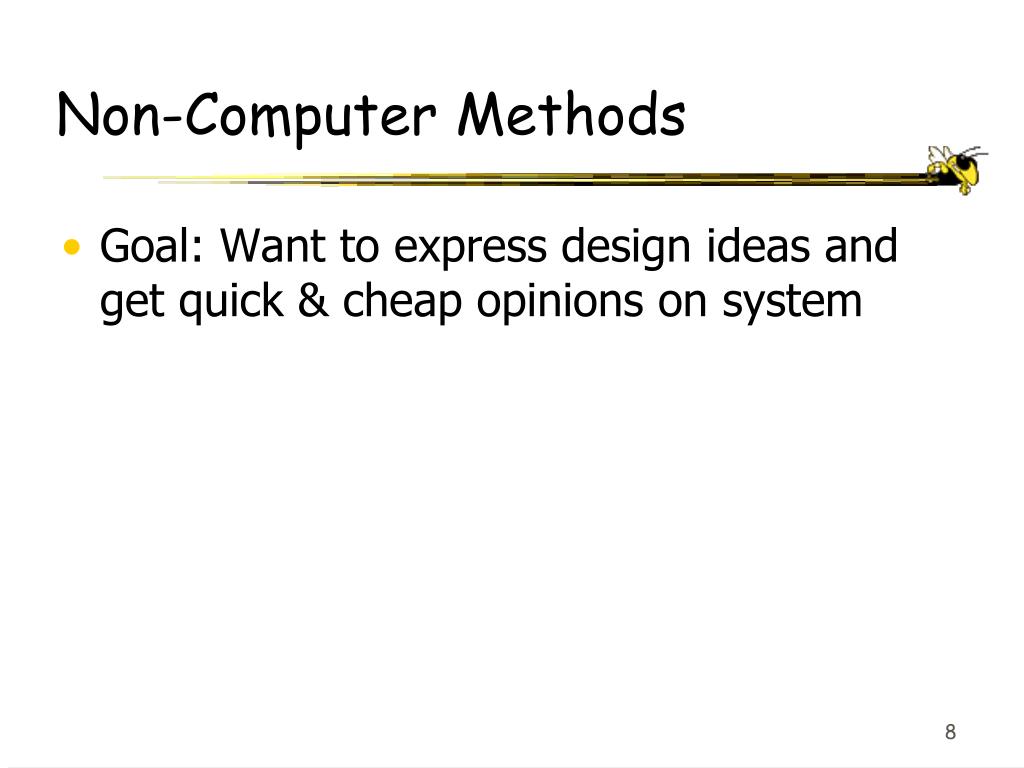 Non-Computer Methods

• Goal: Want to express design ideas and get quick & cheap opinions on system

8